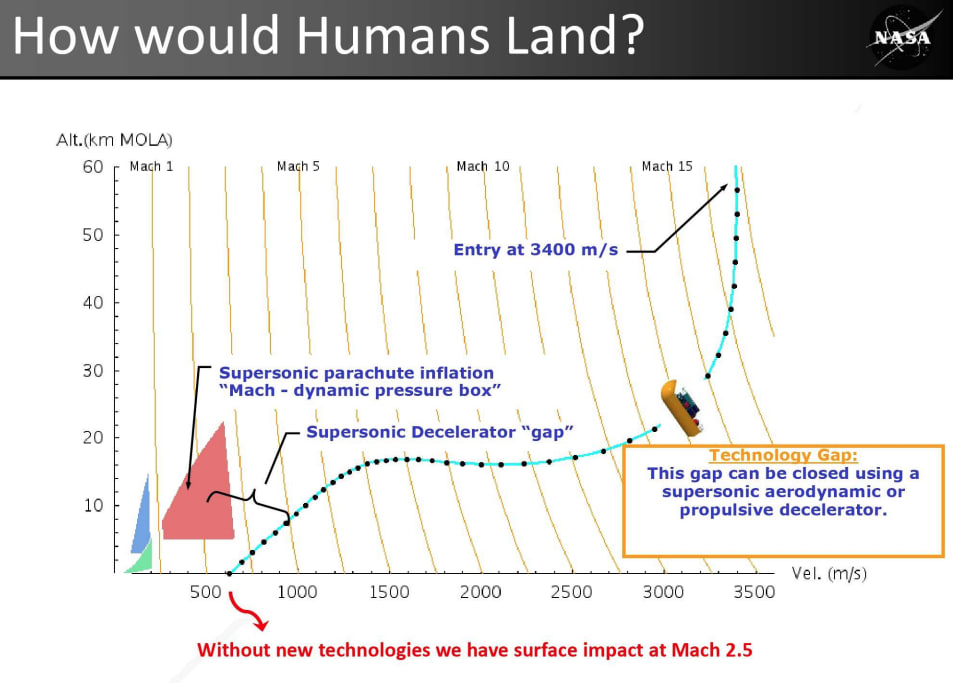 How would Humans Land?

NASA

Alt.(km MOLA)

60
50
40
30
20
10

Mach 1
Mach 5
Mach 10
Mach 15

Entry at 3400 m/s

Supersonic parachute inflation
"Mach - dynamic pressure box"

Supersonic Decelerator "gap"

Technology Gap:
This gap can be closed using a supersonic aerodynamic or propulsive decelerator.

500
1000
1500
2000
2500
3000
3500
Vel. (m/s)

Without new technologies we have surface impact at Mach 2.5